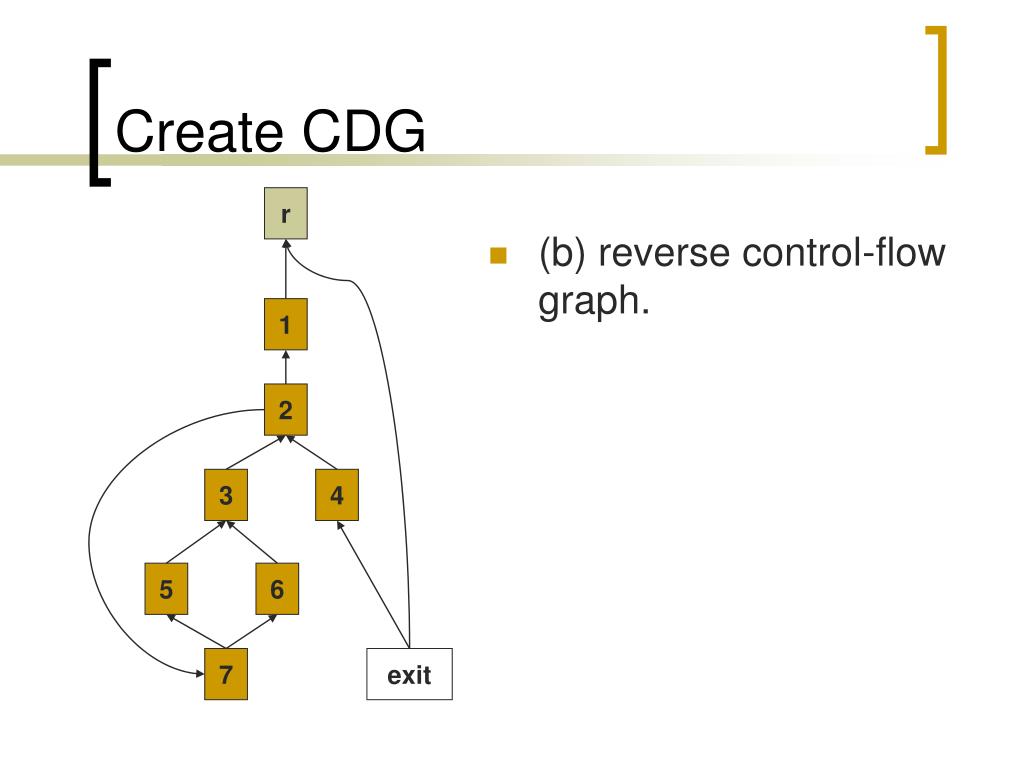 Create CDG

r
1
2
3
4
5
6
7
exit

(b) reverse control-flow graph.